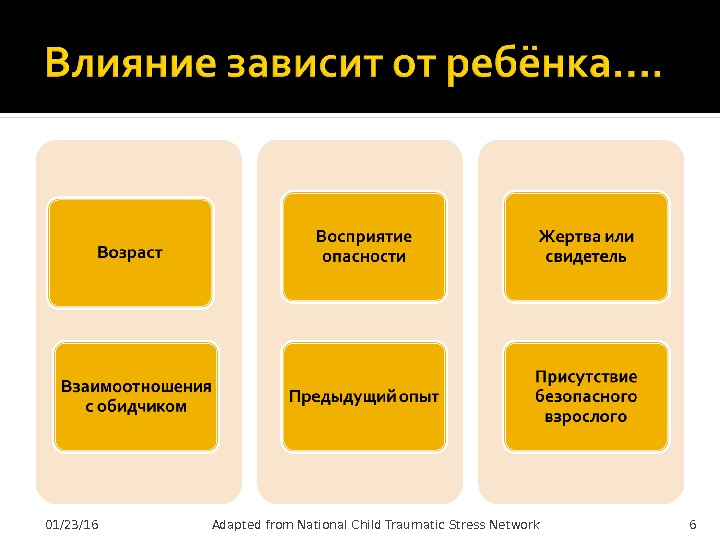 Влияние зависит от ребёнка….

Возраст

Взаимоотношения с обидчиком

Восприятие опасности

Предыдущий опыт

Жертва или свидетель

Присутствие безопасного взрослого

01/23/16

Adapted from National Child Traumatic Stress Network

6